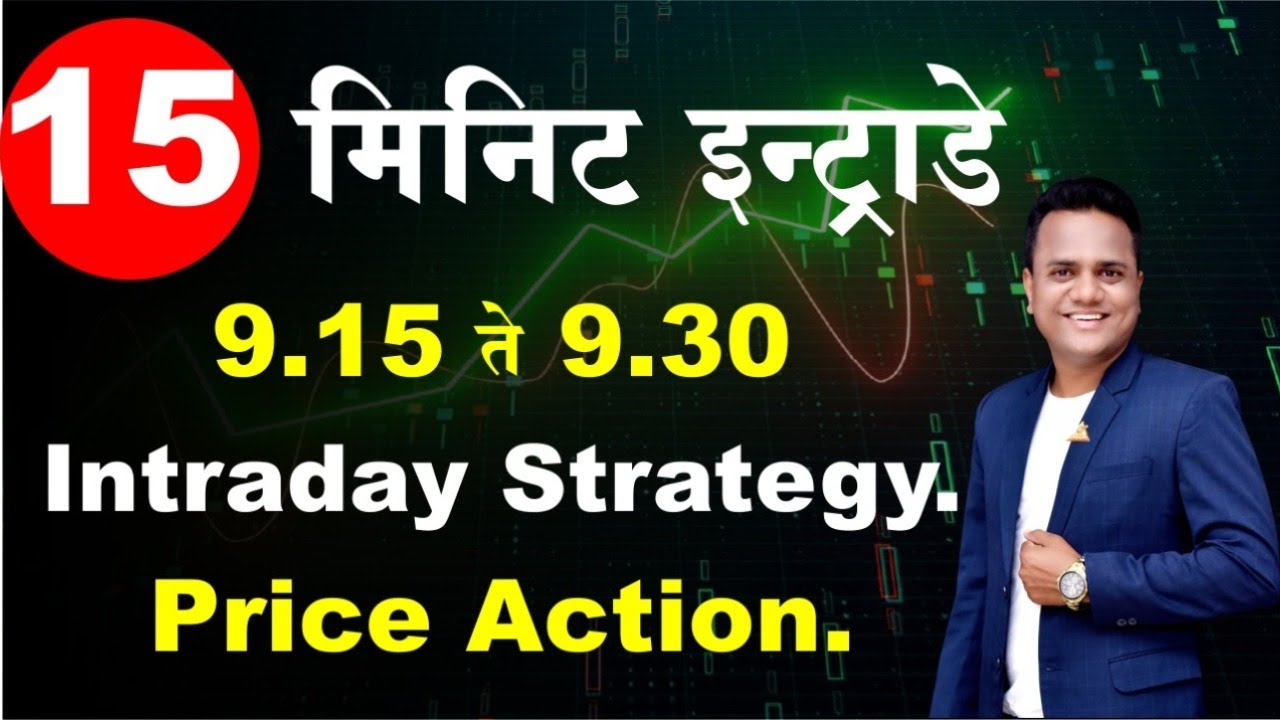 15 मिनिट इन्ट्राडे
9.15 ते 9.30
Intraday Strategy.
Price Action.